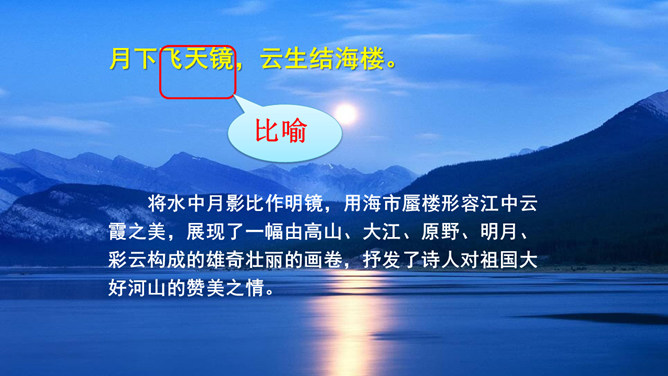 月下飞天镜，云生结海楼。

比喻

将水中月影比作明镜，用海市蜃楼形容江中云霞之美，展现了一幅由高山、大江、原野、明月、彩云构成的雄奇壮丽的画卷，抒发了诗人对祖国大好河山的赞美之情。